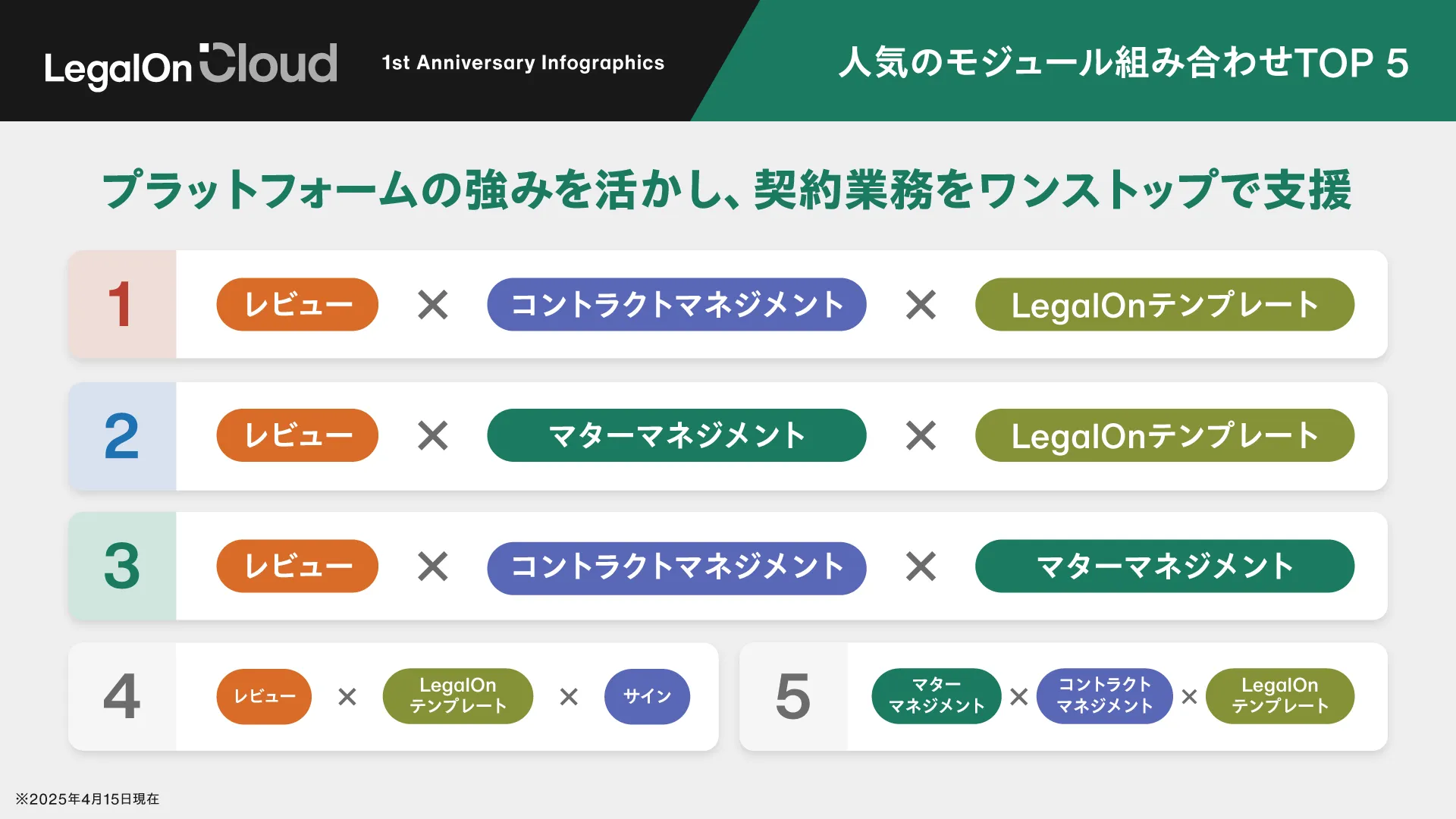 LegalOn Cloud 1st Anniversary Infographics

人気のモジュール組み合わせTOP 5

プラットフォームの強みを活かし、契約業務をワンストップで支援

1 レビュー × コントラクトマネジメント × LegalOnテンプレート

2 レビュー × マターマネジメント × LegalOnテンプレート

3 レビュー × コントラクトマネジメント × マターマネジメント

4 レビュー × LegalOn テンプレート × サイン

5 マター マネジメント × コントラクト マネジメント × LegalOn テンプレート

※2025年4月15日現在